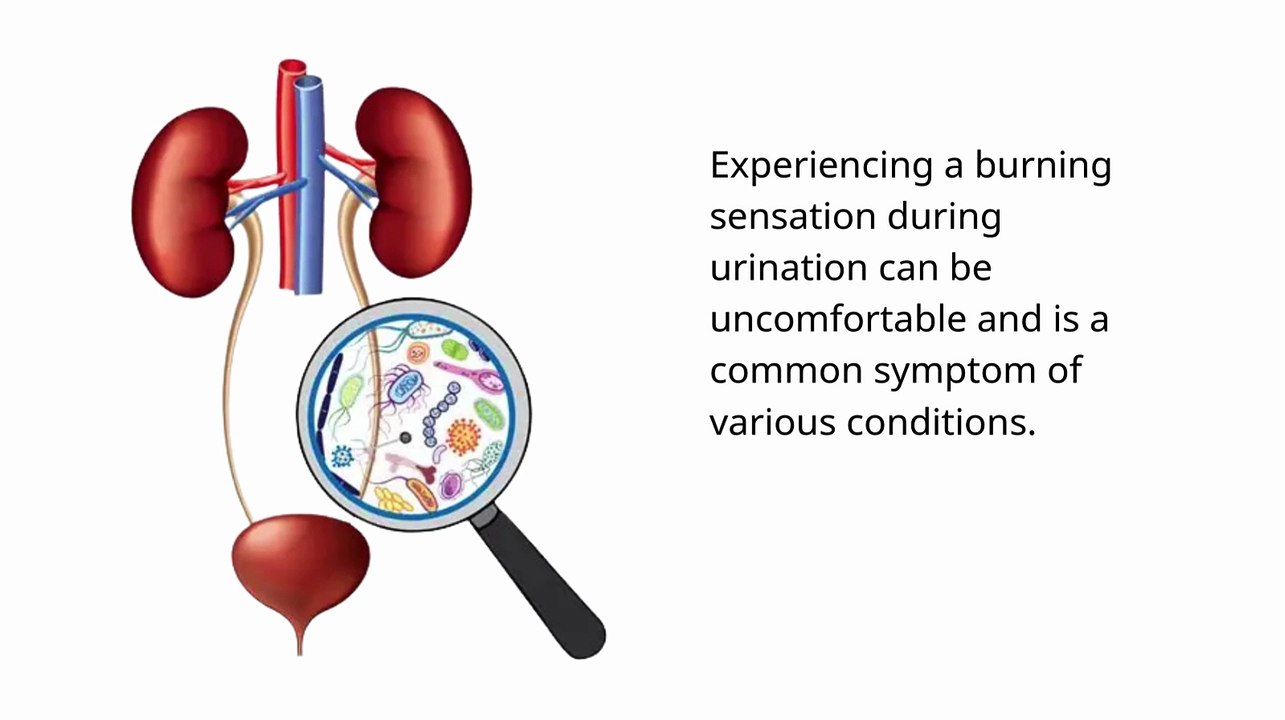 Experiencing a burning sensation during urination can be uncomfortable and is a common symptom of various conditions.